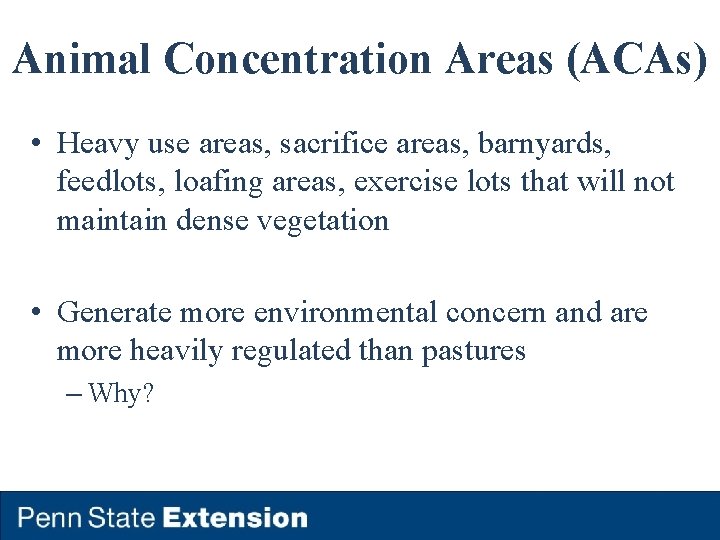 Animal Concentration Areas (ACAs)

• Heavy use areas, sacrifice areas, barnyards, feedlots, loafing areas, exercise lots that will not maintain dense vegetation

• Generate more environmental concern and are more heavily regulated than pastures
– Why?

Penn State Extension